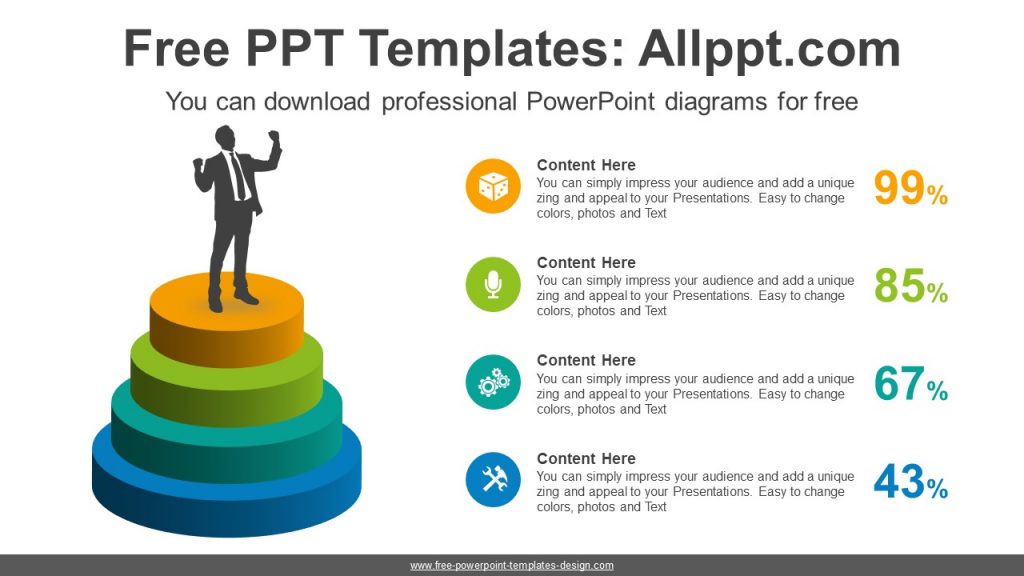 Free PPT Templates: Allppt.com

You can download professional PowerPoint diagrams for free

Content Here
You can simply impress your audience and add a unique zing and appeal to your Presentations. Easy to change colors, photos and Text

99%

Content Here
You can simply impress your audience and add a unique zing and appeal to your Presentations. Easy to change colors, photos and Text

85%

Content Here
You can simply impress your audience and add a unique zing and appeal to your Presentations. Easy to change colors, photos and Text

67%

Content Here
You can simply impress your audience and add a unique zing and appeal to your Presentations. Easy to change colors, photos and Text

43%

www.free-powerpoint-templates-design.com